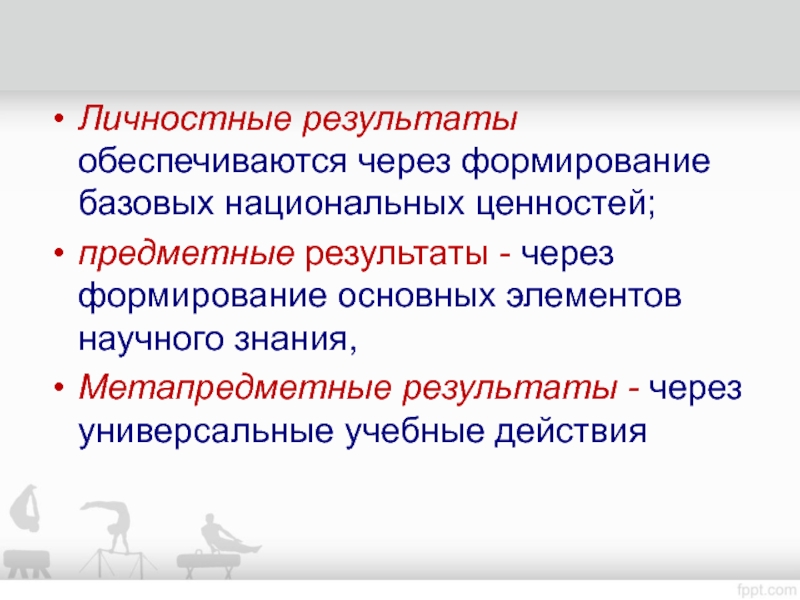 • Личностные результаты обеспечиваются через формирование базовых национальных ценностей;

• предметные результаты - через формирование основных элементов научного знания,

• Метапредметные результаты - через универсальные учебные действия

fppt.com